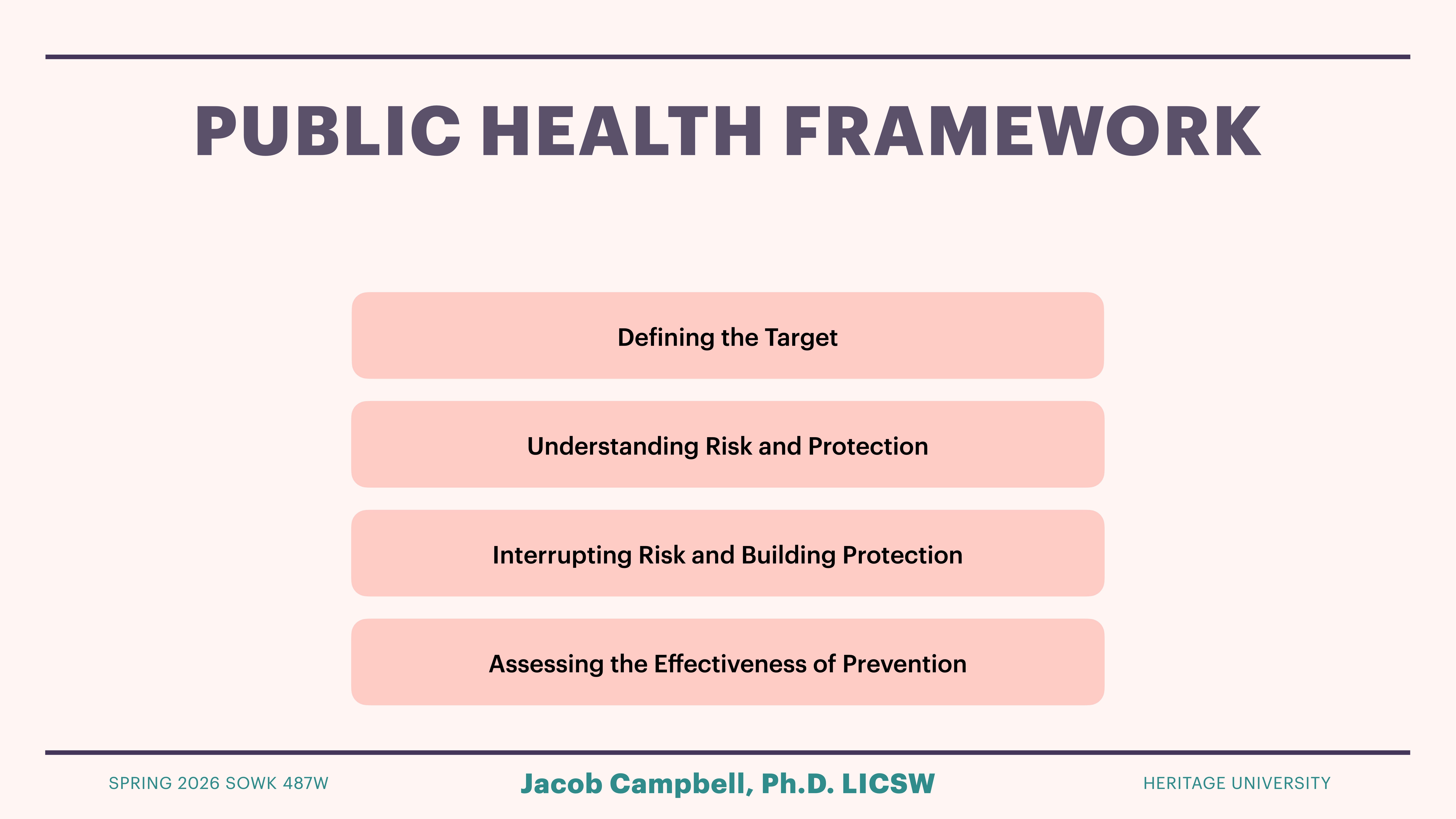 PUBLIC HEALTH FRAMEWORK

Defining the Target

Understanding Risk and Protection

Interrupting Risk and Building Protection

Assessing the Effectiveness of Prevention

SPRING 2026 SOWK 487W

Jacob Campbell, Ph.D. LICSW

HERITAGE UNIVERSITY